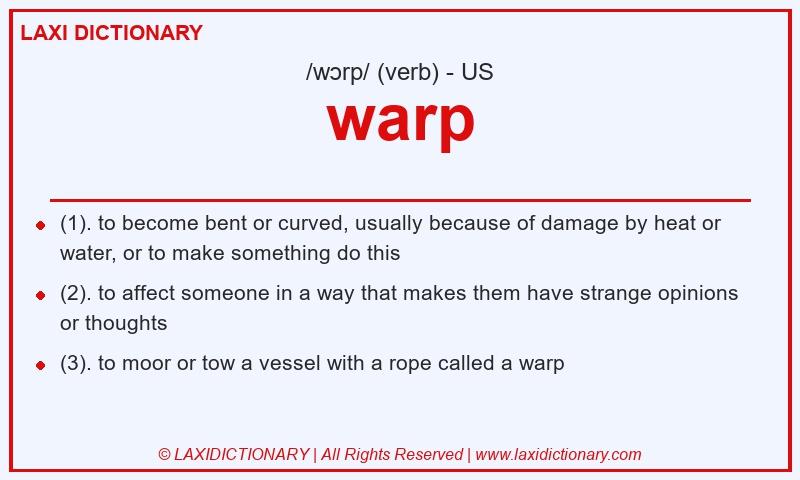 LAXI DICTIONARY

/wɔrp/ (verb) - US

warp

- (1). to become bent or curved, usually because of damage by heat or water, or to make something do this
- (2). to affect someone in a way that makes them have strange opinions or thoughts
- (3). to moor or tow a vessel with a rope called a warp

© LAXIDICTIONARY | All Rights Reserved | www.laxidictionary.com